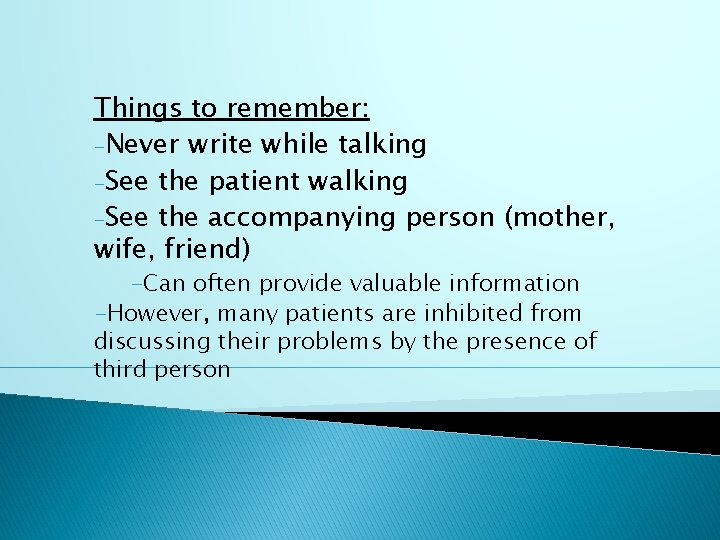 Things to remember:

–Never write while talking

–See the patient walking

–See the accompanying person (mother, wife, friend)

–Can often provide valuable information

–However, many patients are inhibited from discussing their problems by the presence of third person